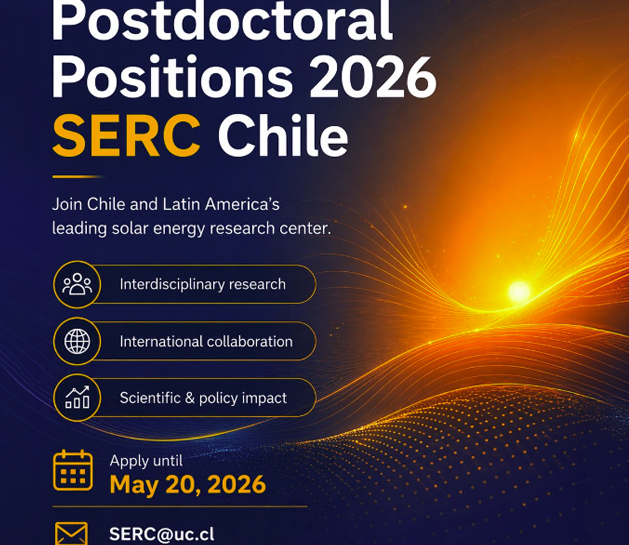 Postdoctoral Positions 2026 SERC Chile

Join Chile and Latin America's leading solar energy research center.

Interdisciplinary research

International collaboration

Scientific & policy impact

Apply until
May 20, 2026

SERC@uc.cl